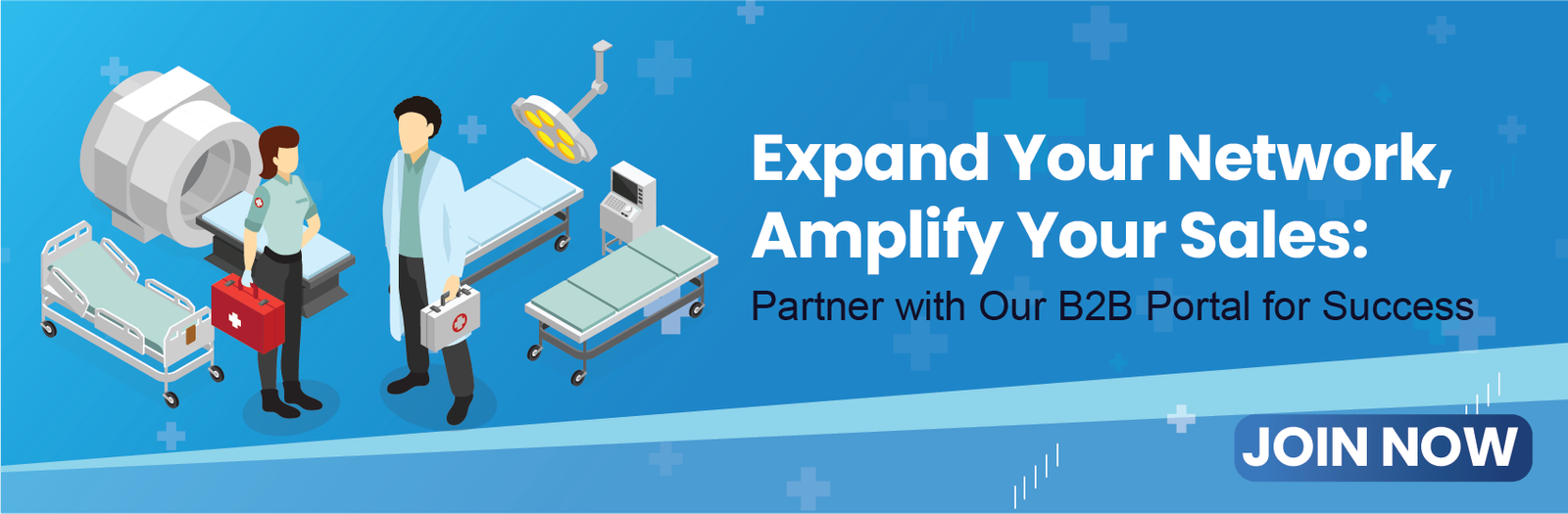 Expand Your Network, Amplify Your Sales:

Partner with Our B2B Portal for Success

JOIN NOW